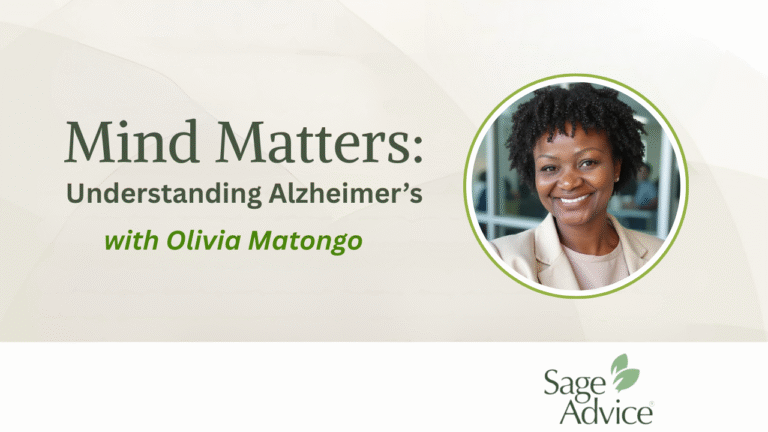 Mind Matters:
Understanding Alzheimer's

with Olivia Matongo

Sage Advice®